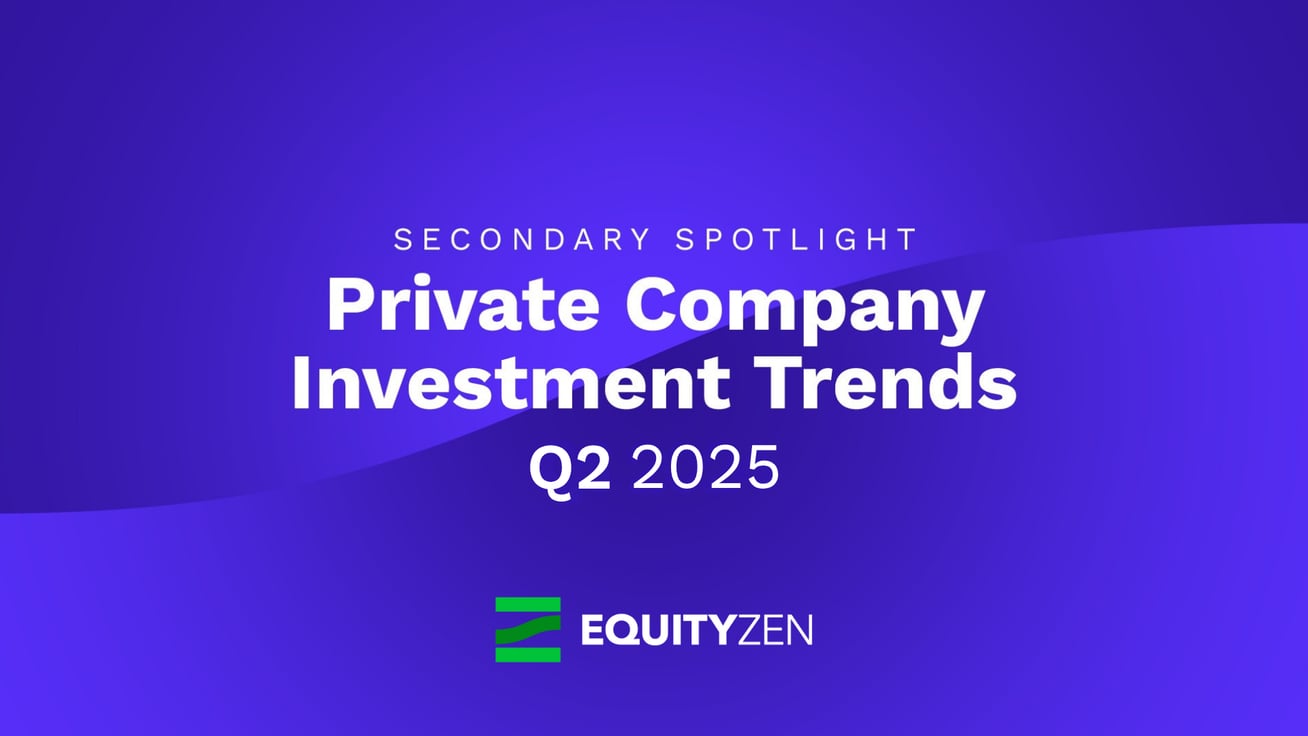 SECONDARY SPOTLIGHT

Private Company Investment Trends

Q2 2025

EQUITYZEN